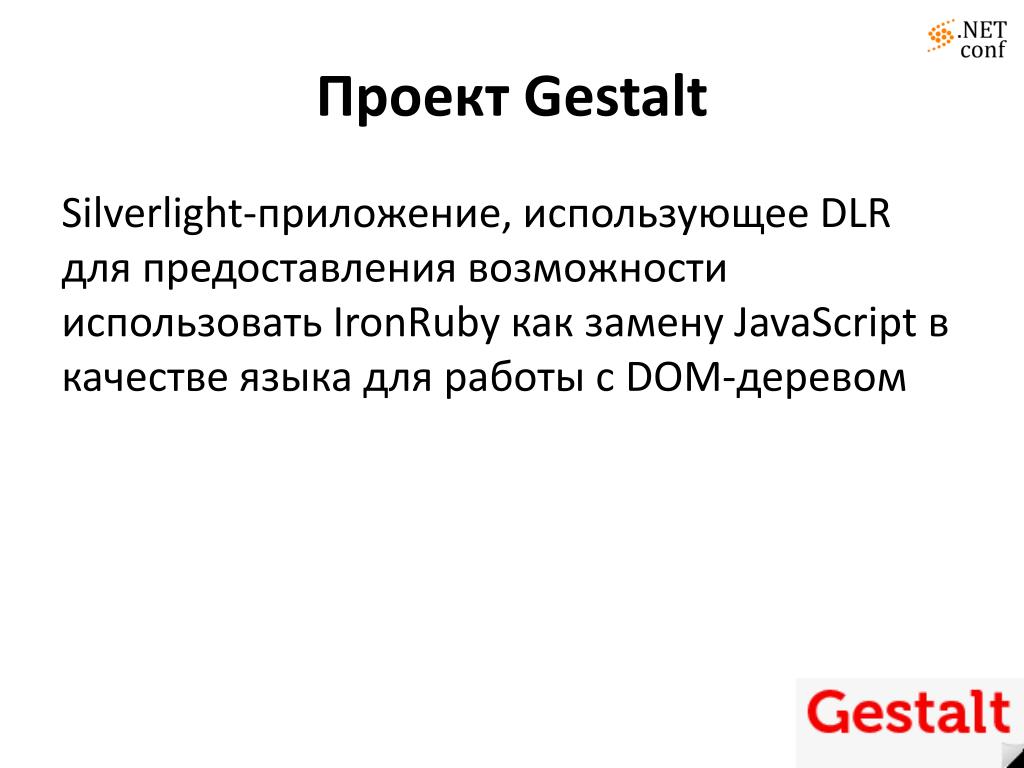 .NET conf

Проект Gestalt

Silverlight-приложение, использующее DLR для предоставления возможности использовать IronRuby как замену JavaScript в качестве языка для работы с DOM-деревом

Gestalt